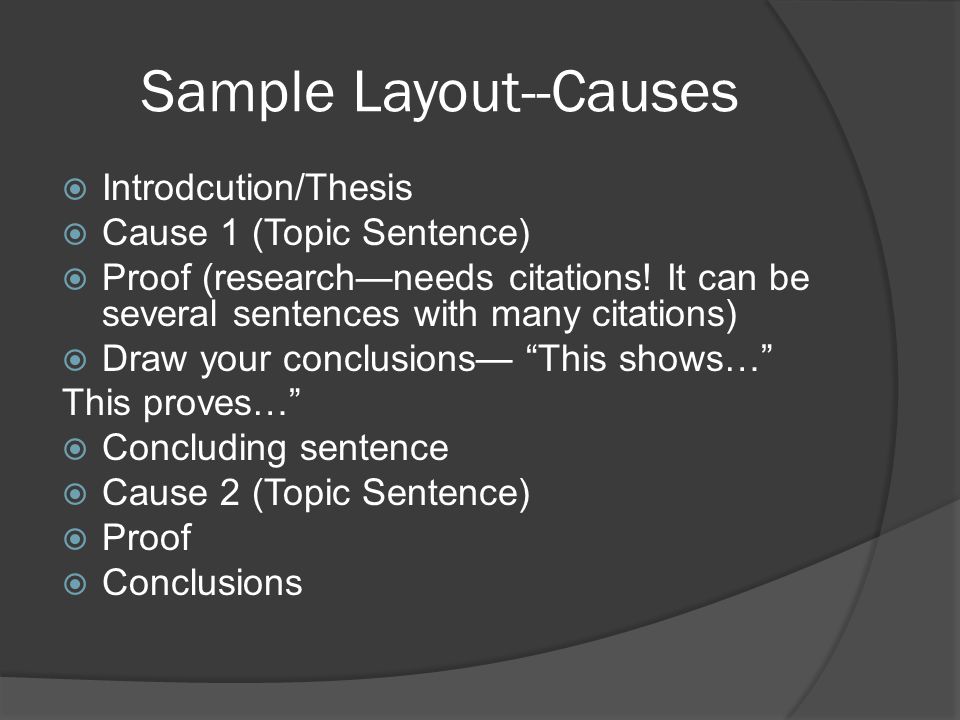 Sample Layout--Causes

Introdcution/Thesis
Cause 1 (Topic Sentence)
Proof (research—needs citations! It can be several sentences with many citations)
Draw your conclusions— “This shows…”
This proves…”
Concluding sentence
Cause 2 (Topic Sentence)
Proof
Conclusions